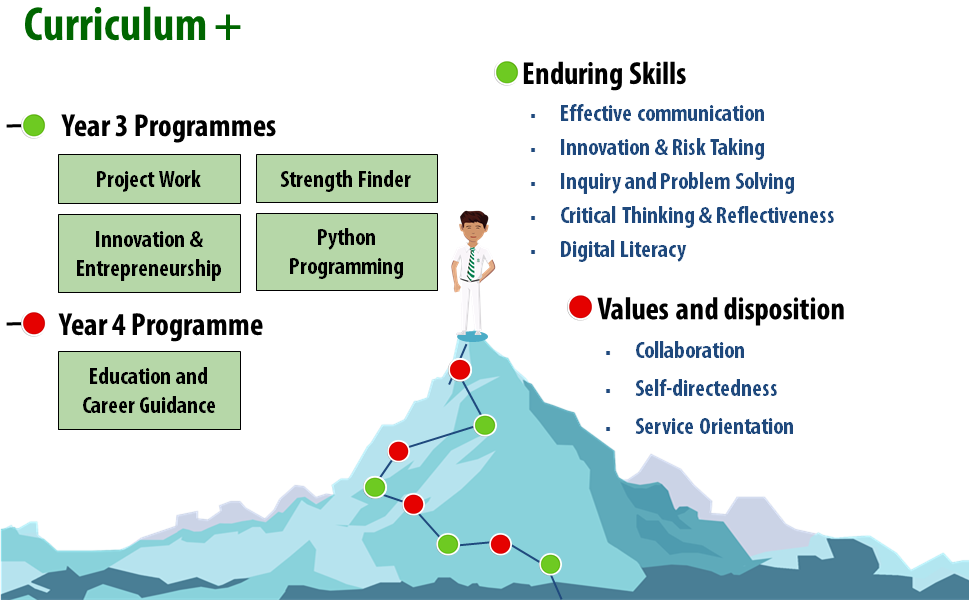 Curriculum +

Year 3 Programmes

Project Work

Strength Finder

Innovation & Entrepreneurship

Python Programming

Year 4 Programme

Education and Career Guidance

Enduring Skills

- Effective communication
- Innovation & Risk Taking
- Inquiry and Problem Solving
- Critical Thinking & Reflectiveness
- Digital Literacy

Values and disposition

- Collaboration
- Self-directedness
- Service Orientation